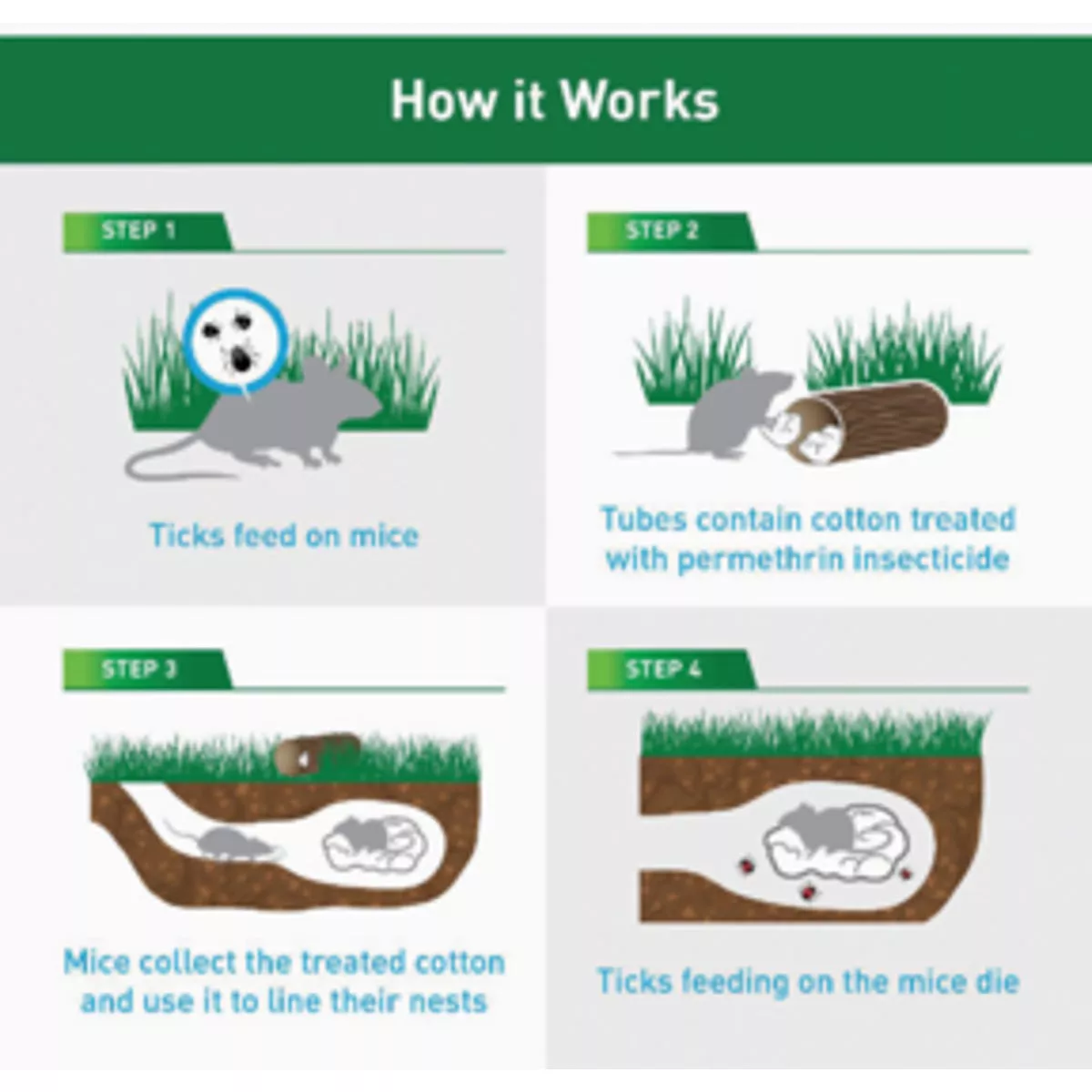 How it Works

STEP 1

Ticks feed on mice

STEP 2

Tubes contain cotton treated with permethrin insecticide

STEP 3

Mice collect the treated cotton and use it to line their nests

STEP 4

Ticks feeding on the mice die